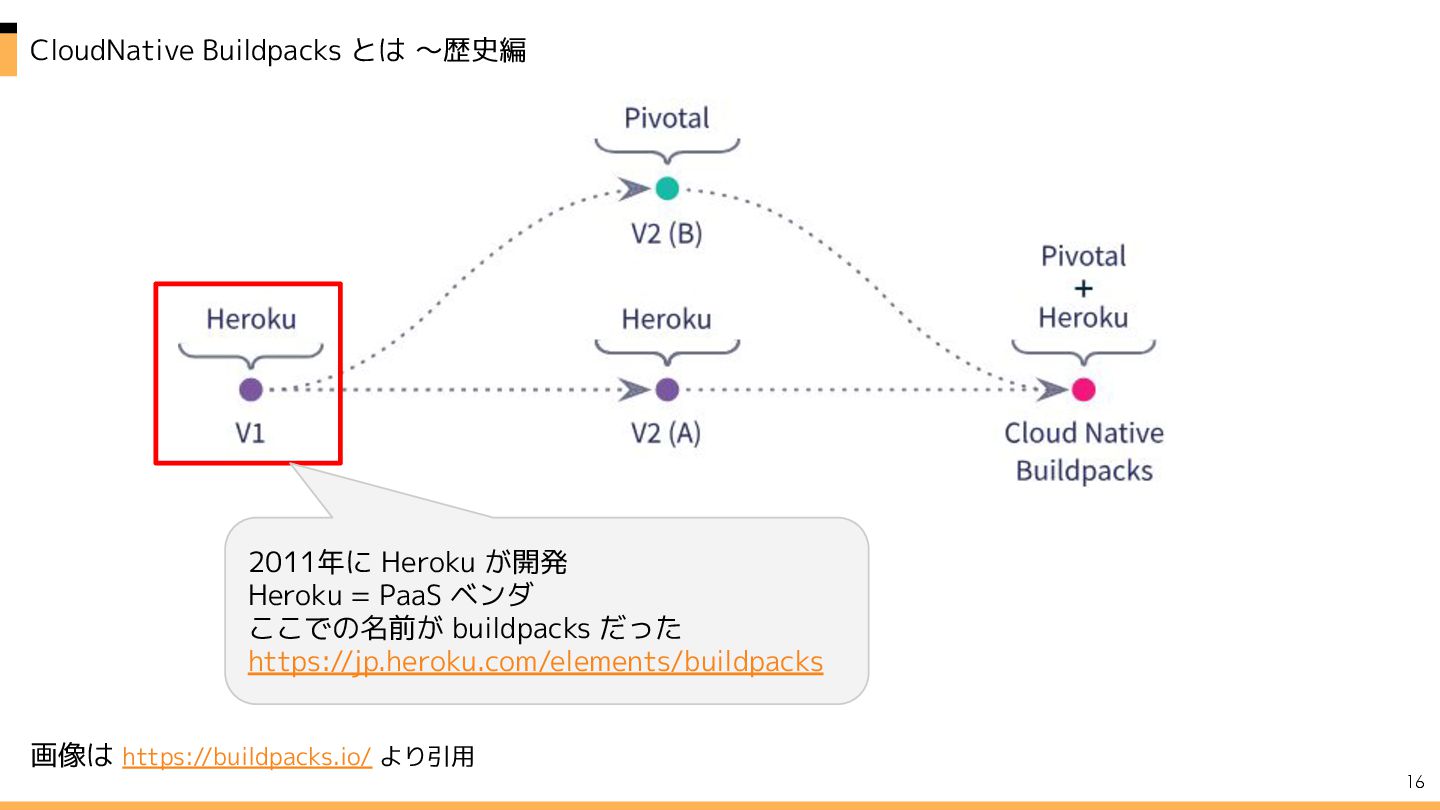 CloudNative Buildpacks とは 〜歴史編

Pivotal

V2 (B)

Heroku

V1

Heroku

V2 (A)

Pivotal
+
Heroku

Cloud Native
Buildpacks

2011年に Heroku が開発
Heroku = PaaS ベンダ
ここでの名前が buildpacks だった
https://jp.heroku.com/elements/buildpacks

画像は https://buildpacks.io/ より引用

16